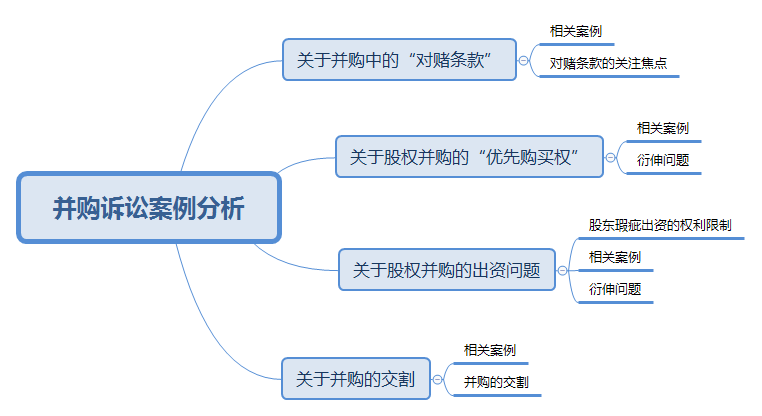 并购诉讼案例分析

关于并购中的“对赌条款”
相关案例
对赌条款的关注焦点

关于股权并购的“优先购买权”
相关案例
衍伸问题

关于股权并购的出资问题
股东瑕疵出资的权利限制
相关案例
衍伸问题

关于并购的交割
相关案例
并购的交割